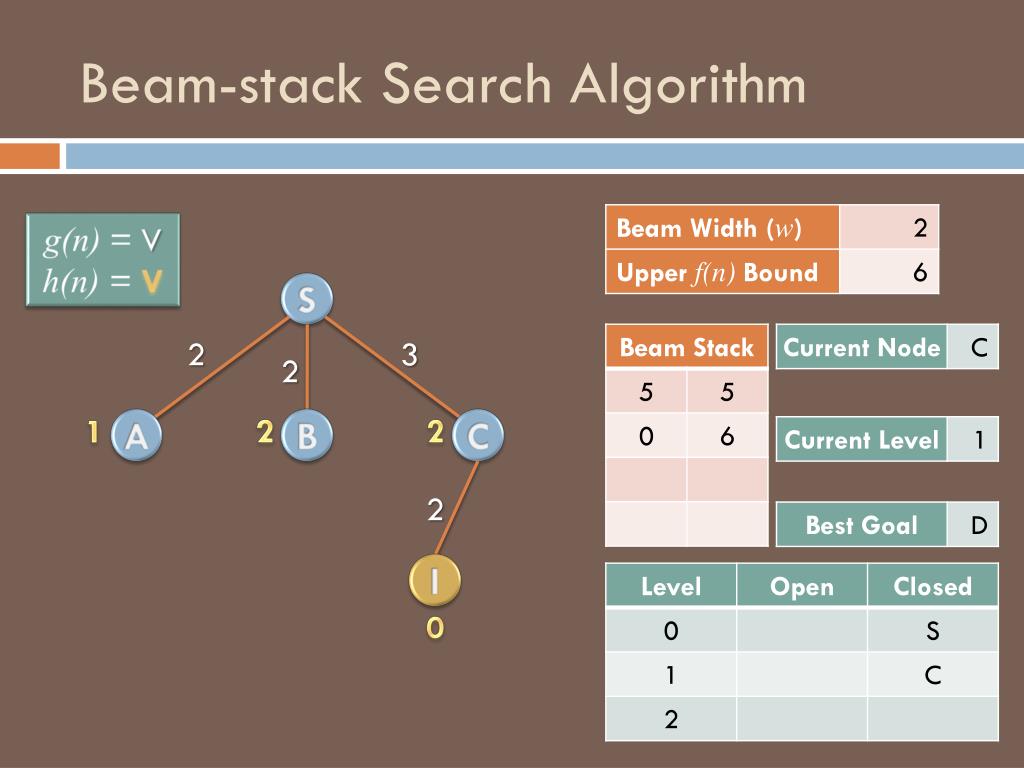 Beam-stack Search Algorithm

$g(n)$ = V
$h(n)$ = V

S
2
2
3
1 A
2 B
2 C
2
I
0

| Beam Width ($w$) | 2 |
|---|---|
| Upper $f(n)$ Bound | 6 |

| Beam Stack | |
|---|---|
| 5 | 5 |
| 0 | 6 |
| | |
| | |

| Current Node | C |
|---|---|

| Current Level | 1 |
|---|---|

| Best Goal | D |
|---|---|

| Level | Open | Closed |
|---|---|---|
| 0 | | S |
| 1 | | C |
| 2 | | |